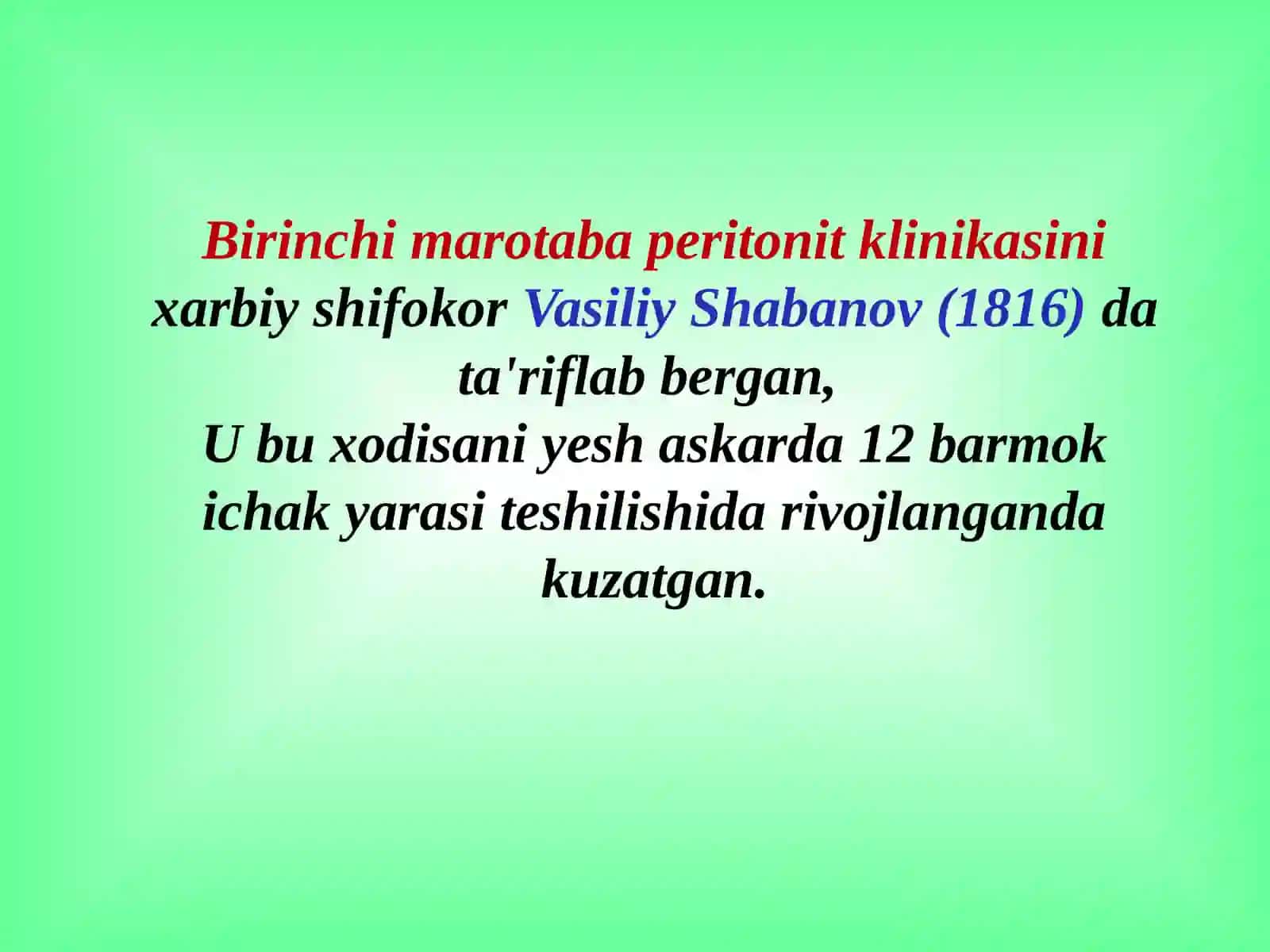 Birinchi marotaba peritonit klinikasini xarbiy shifokor Vasiliy Shabanov (1816) da ta'riflab bergan,
U bu xodisani yesh askarda 12 barmok ichak yarasi teshilishida rivojlanganda kuzatgan.